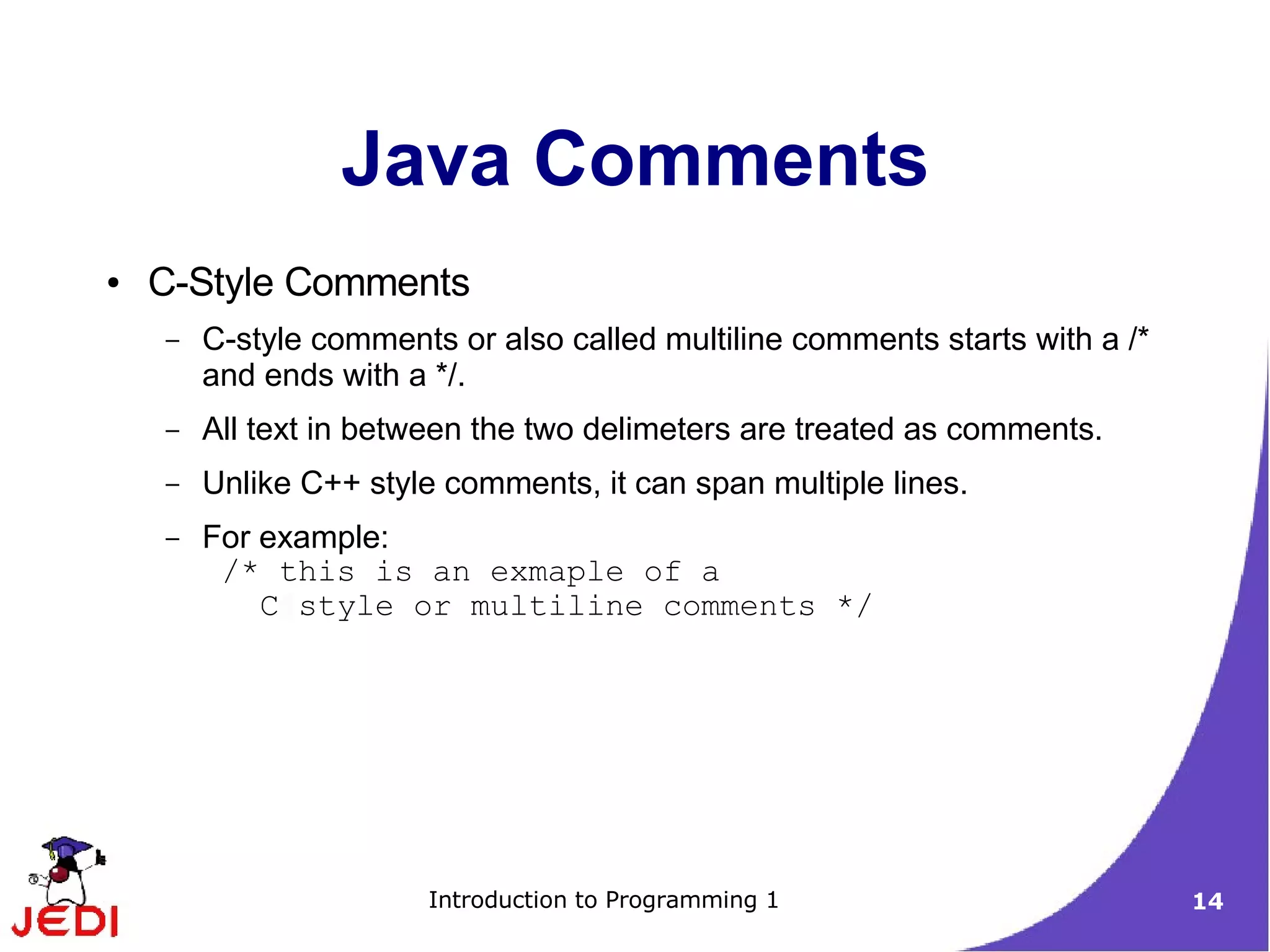 Java Comments

• C-Style Comments

– C-style comments or also called multiline comments starts with a /* and ends with a */.

– All text in between the two delimeters are treated as comments.

– Unlike C++ style comments, it can span multiple lines.

– For example:

/* this is an exmaple of a
C style or multiline comments */

JEDI

Introduction to Programming 1

14